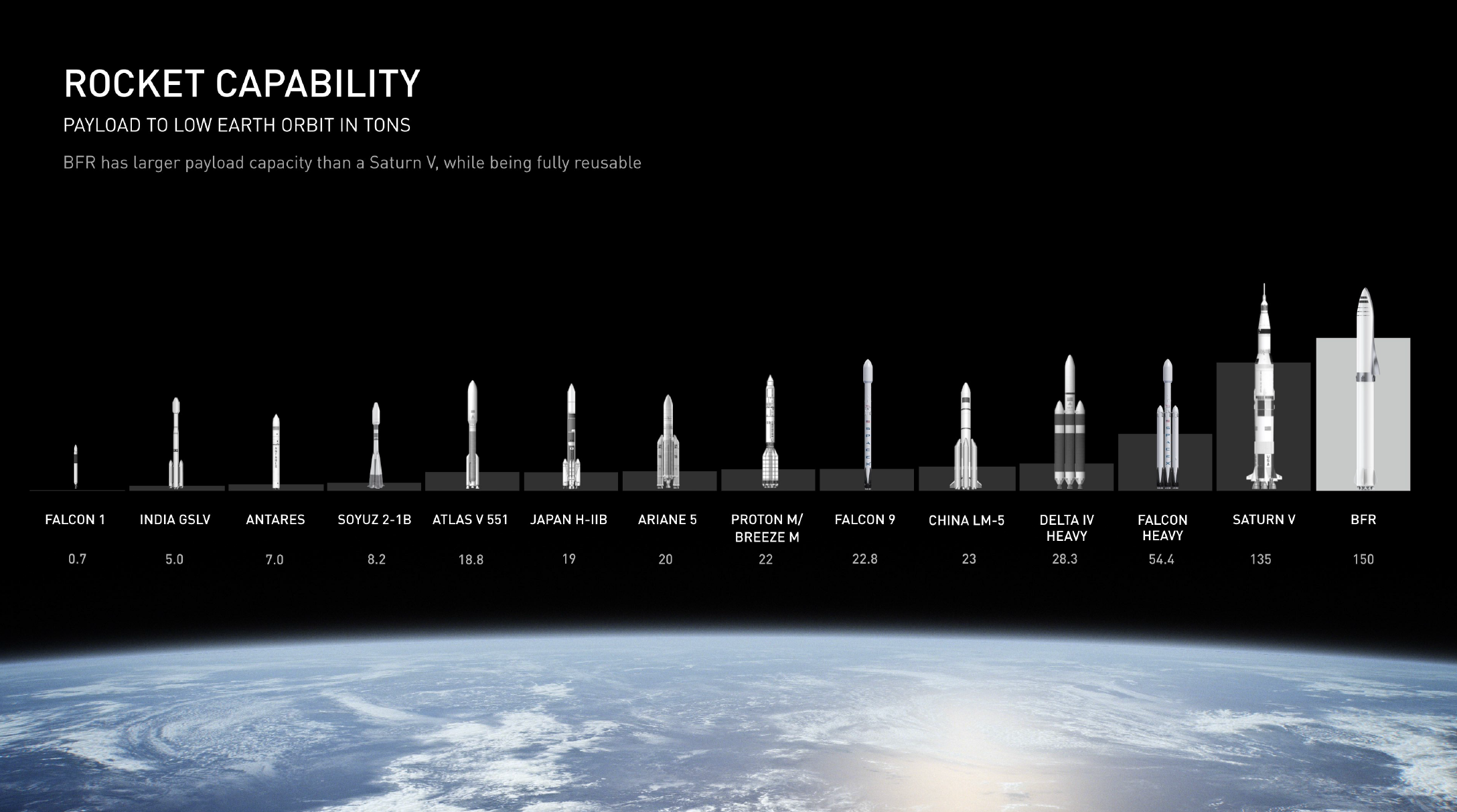 ROCKET CAPABILITY

PAYLOAD TO LOW EARTH ORBIT IN TONS

BFR has larger payload capacity than a Saturn V, while being fully reusable

| FALCON 1 | INDIA GSLV | ANTARES | SOYUZ 2-1B | ATLAS V 551 | JAPAN H-IIB | ARIANE 5 | PROTON M/ BREEZE M | FALCON 9 | CHINA LM-5 | DELTA IV HEAVY | FALCON HEAVY | SATURN V | BFR |
|---|---|---|---|---|---|---|---|---|---|---|---|---|---|
| 0.7 | 5.0 | 7.0 | 8.2 | 18.8 | 19 | 20 | 22 | 22.8 | 23 | 28.3 | 54.4 | 135 | 150 |